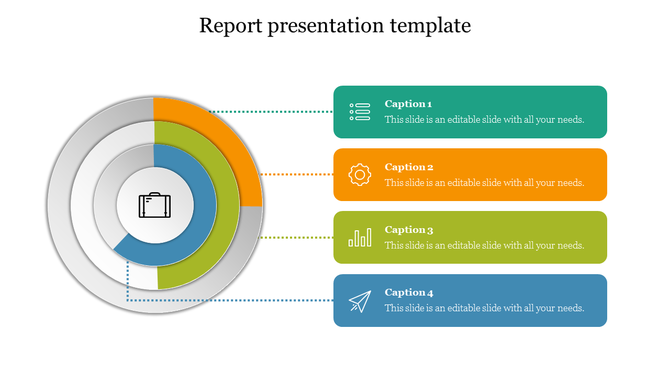 Report presentation template

Caption 1
This slide is an editable slide with all your needs.

Caption 2
This slide is an editable slide with all your needs.

Caption 3
This slide is an editable slide with all your needs.

Caption 4
This slide is an editable slide with all your needs.